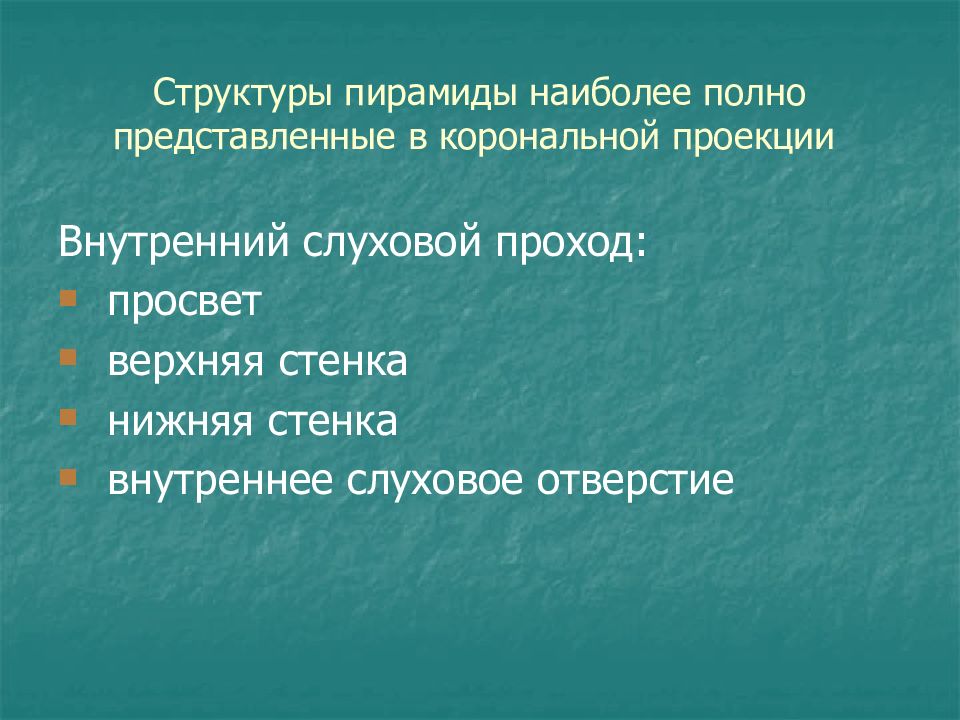 Структуры пирамиды наиболее полно представленные в корональной проекции

Внутренний слуховой проход:
- просвет
- верхняя стенка
- нижняя стенка
- внутреннее слуховое отверстие